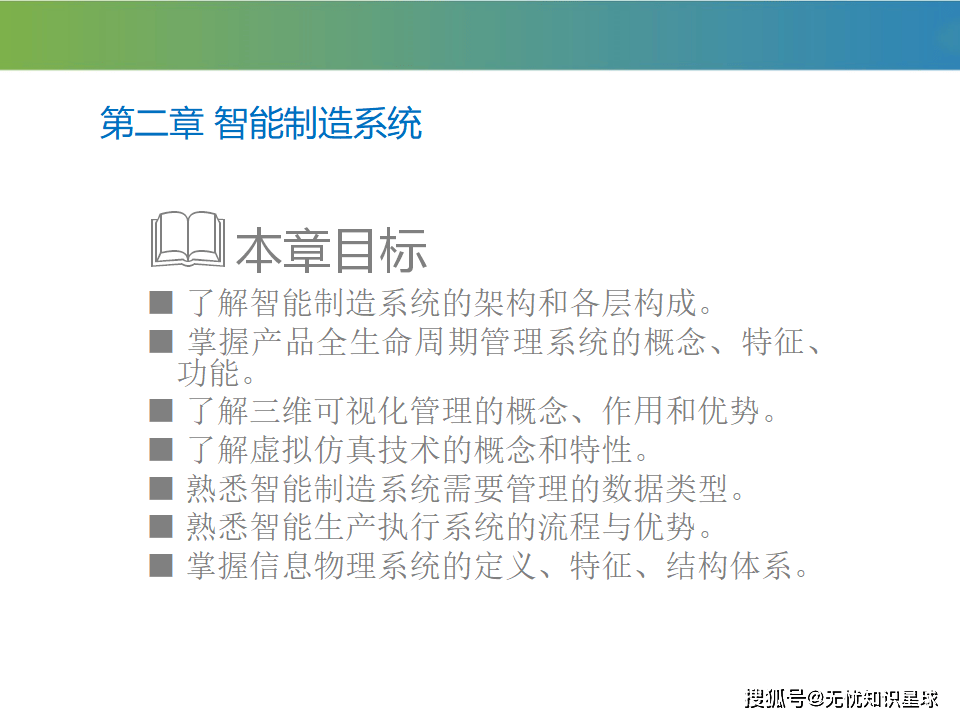 第二章 智能制造系统

本章目标

■ 了解智能制造系统的架构和各层构成。
■ 掌握产品全生命周期管理系统的概念、特征、功能。
■ 了解三维可视化管理的概念、作用和优势。
■ 了解虚拟仿真技术的概念和特性。
■ 熟悉智能制造系统需要管理的数据类型。
■ 熟悉智能生产执行系统的流程与优势。
■ 掌握信息物理系统的定义、特征、结构体系。

搜狐号@无忧知识星球